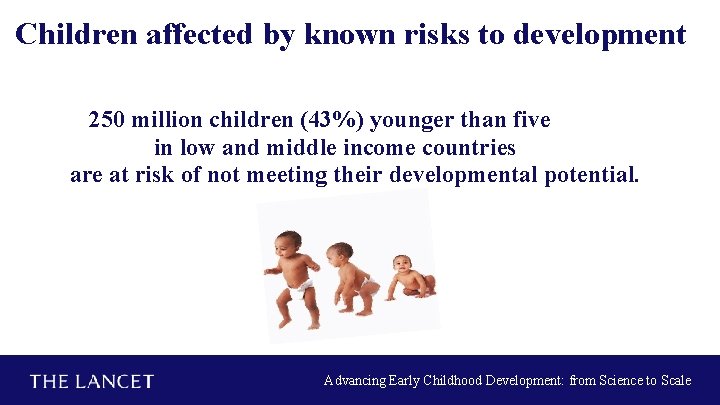 Children affected by known risks to development

250 million children (43%) younger than five in low and middle income countries are at risk of not meeting their developmental potential.

THE LANCET

Advancing Early Childhood Development: from Science to Scale